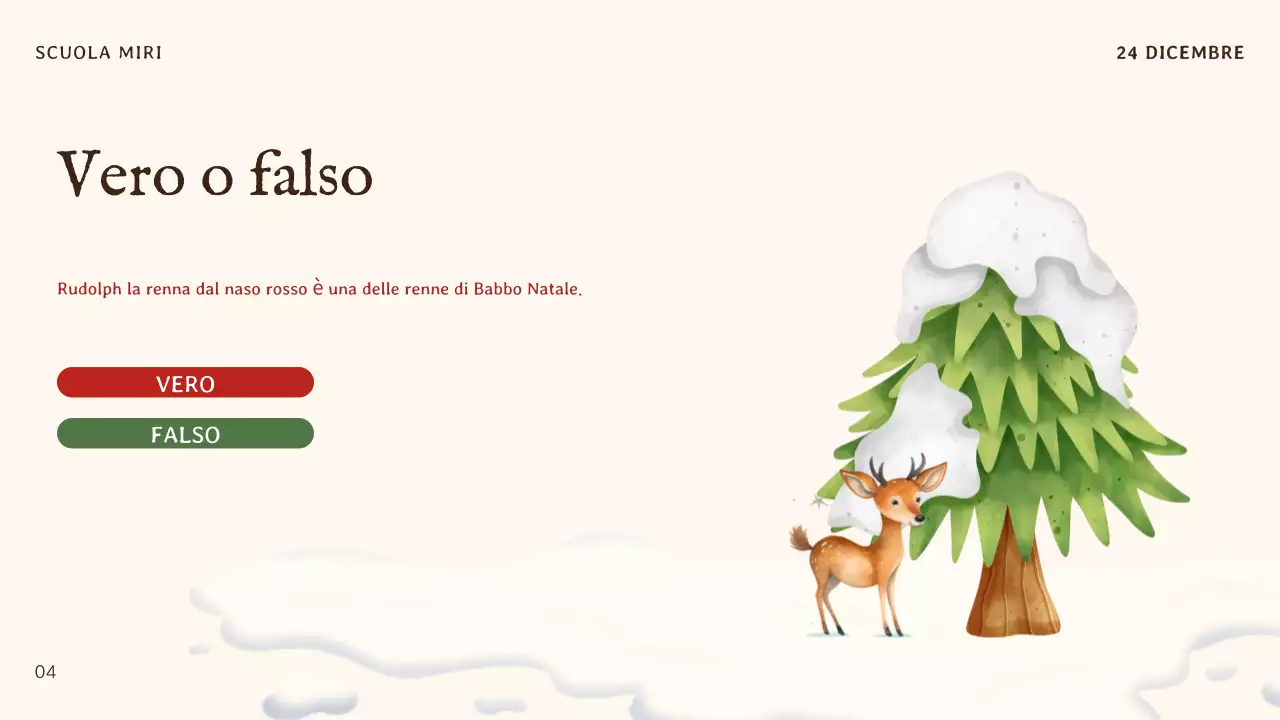 SCUOLA MIRI

24 DICEMBRE

Vero o falso

Rudolph la renna dal naso rosso è una delle renne di Babbo Natale.

VERO

FALSO

04